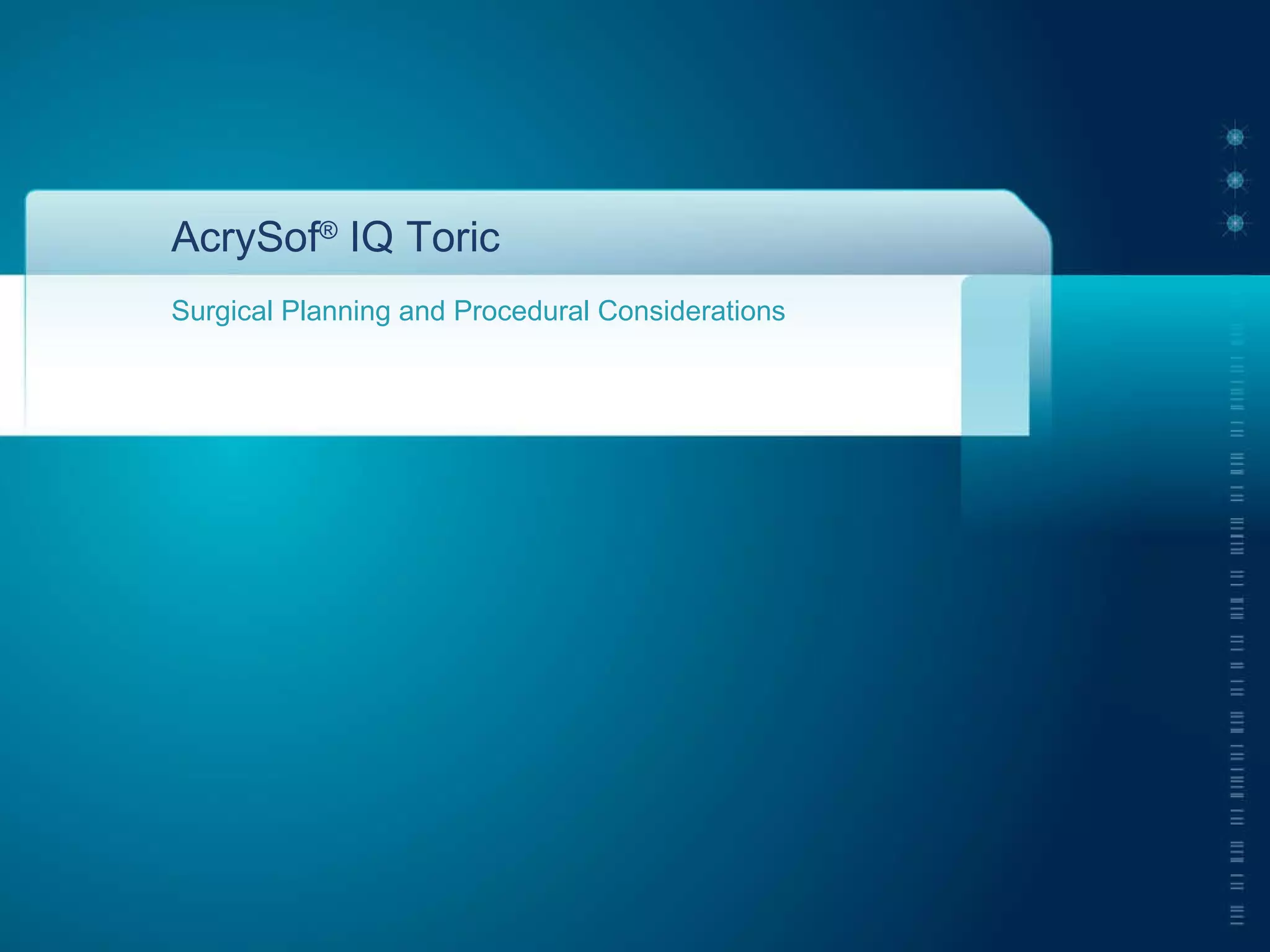 AcrySof® IQ Toric

Surgical Planning and Procedural Considerations